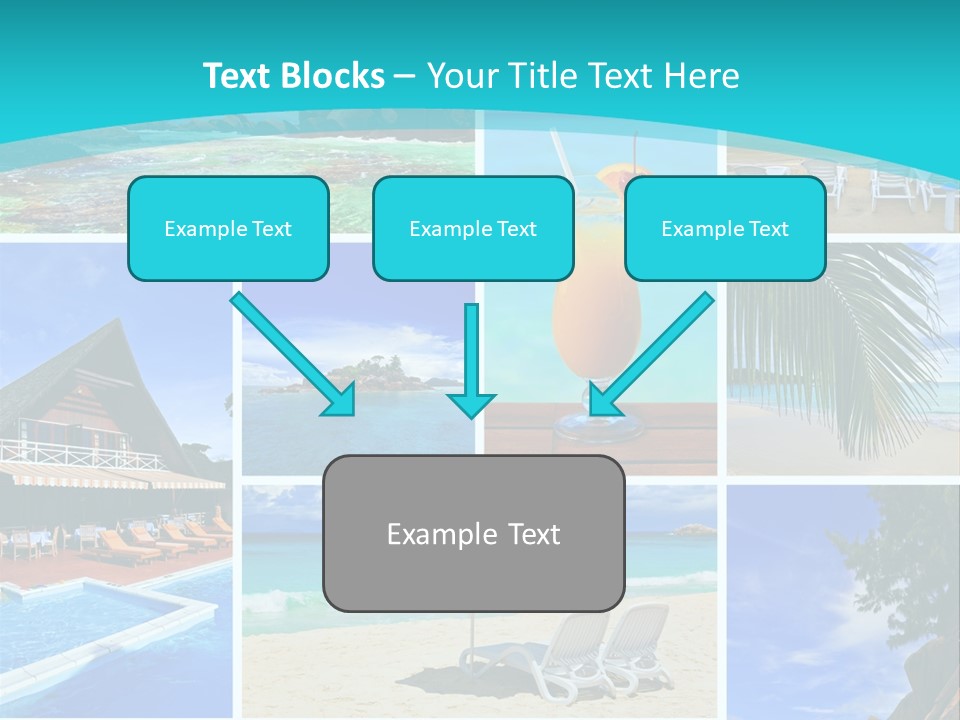 Text Blocks – Your Title Text Here

Example Text

Example Text

Example Text

Example Text